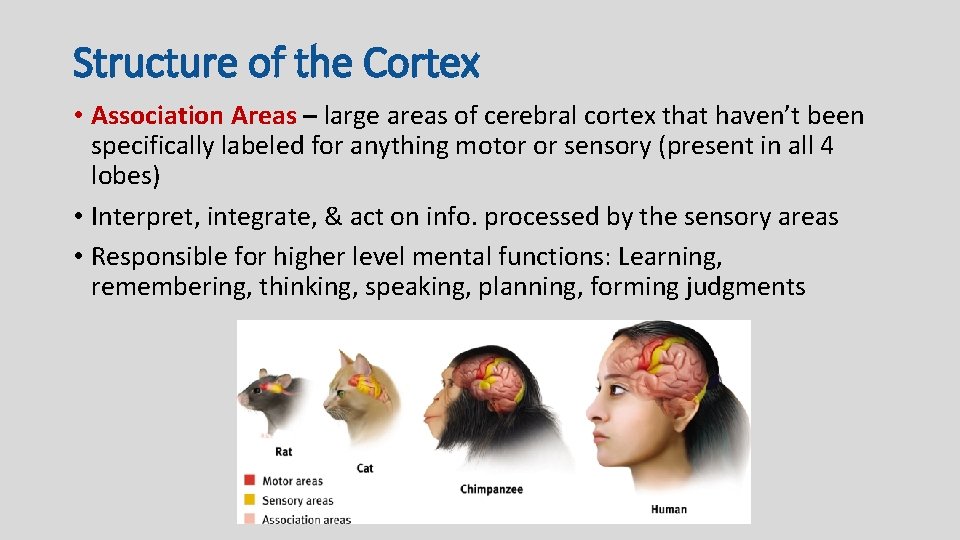 Structure of the Cortex

• Association Areas – large areas of cerebral cortex that haven't been specifically labeled for anything motor or sensory (present in all 4 lobes)

• Interpret, integrate, & act on info. processed by the sensory areas

• Responsible for higher level mental functions: Learning, remembering, thinking, speaking, planning, forming judgments

Rat

Cat

Chimpanzee

Human

Motor areas

Sensory areas

Association areas